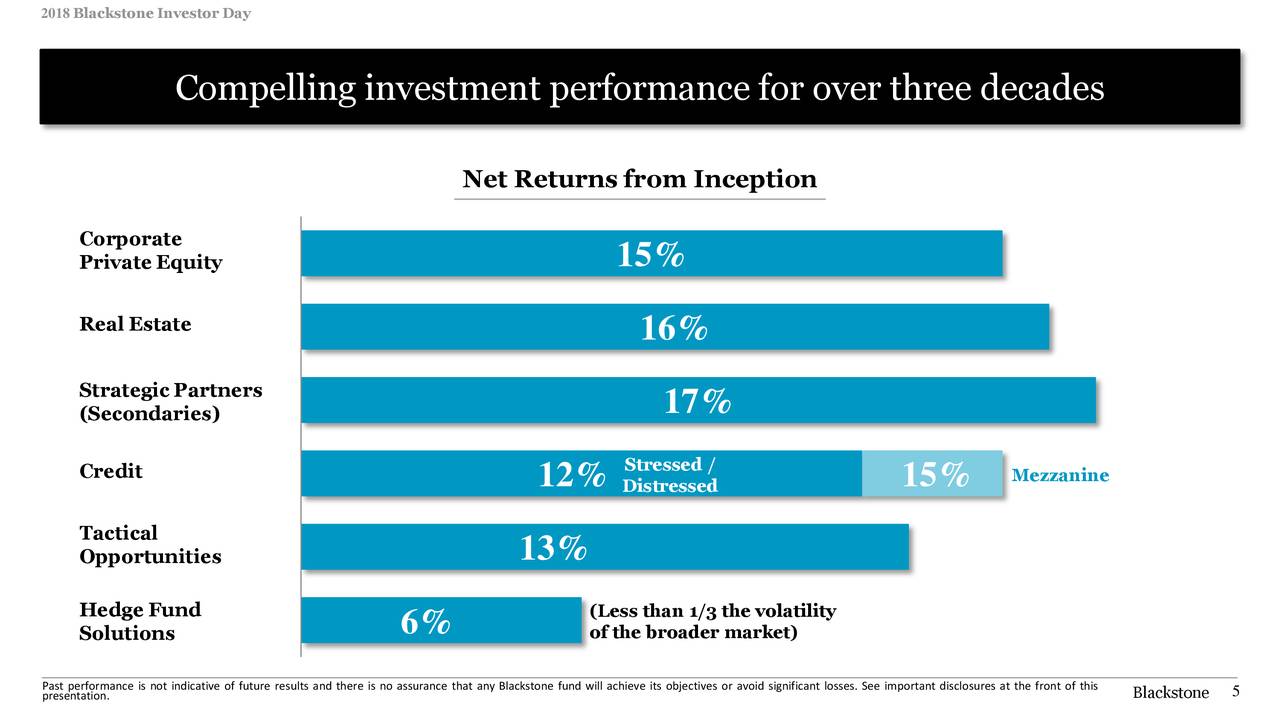 2018 Blackstone Investor Day

Compelling investment performance for over three decades

Net Returns from Inception

Corporate Private Equity
15%

Real Estate
16%

Strategic Partners (Secondaries)
17%

Credit
12% Stressed / Distressed
15% Mezzanine

Tactical Opportunities
13%

Hedge Fund Solutions
6%
(Less than 1/3 the volatility of the broader market)

Past performance is not indicative of future results and there is no assurance that any Blackstone fund will achieve its objectives or avoid significant losses. See important disclosures at the front of this presentation.

Blackstone 5